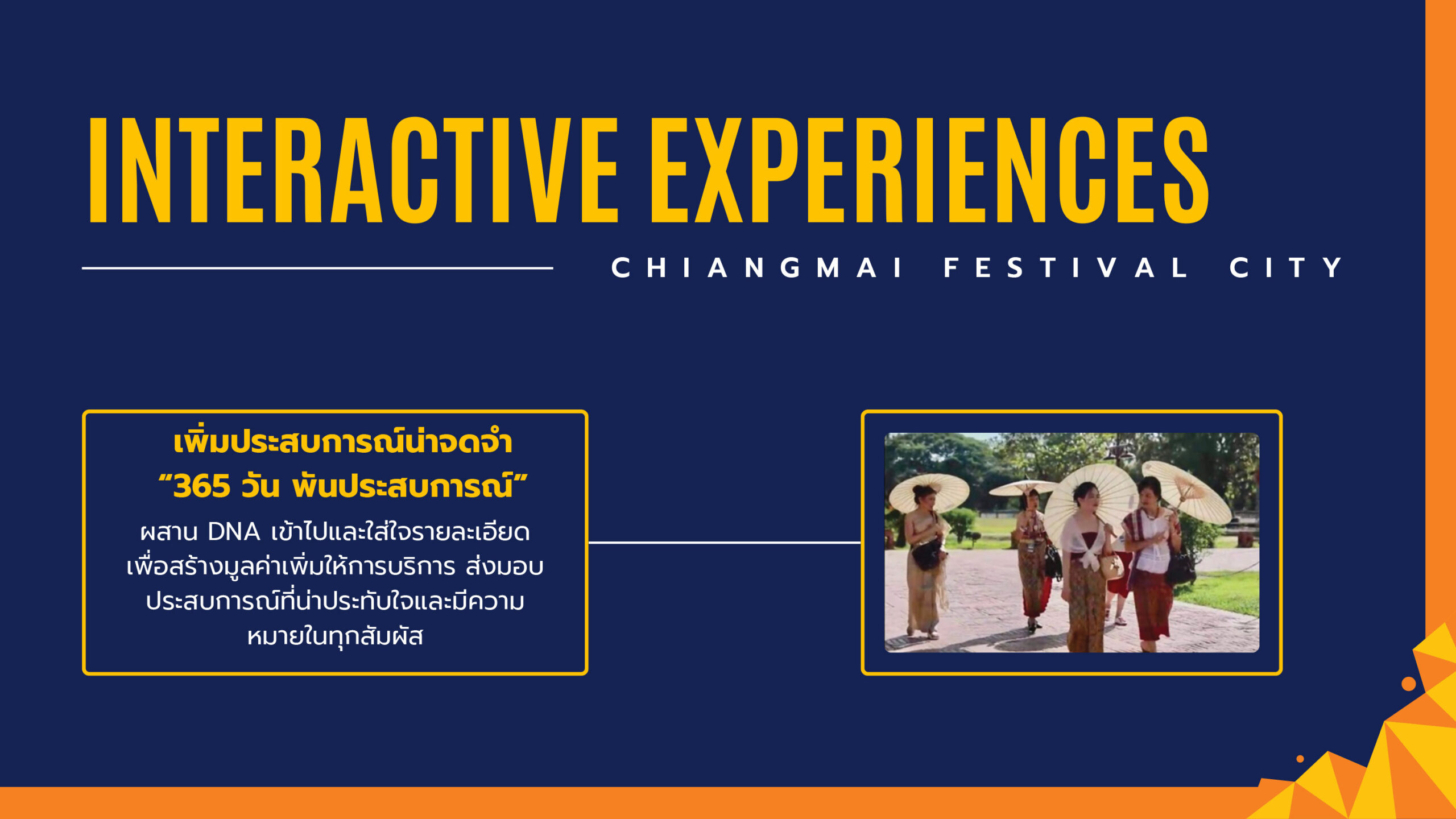 INTERACTIVE EXPERIENCES

CHIANGMAI FESTIVAL CITY

เพิ่มประสบการณ์น่าจดจำ
“365 วัน พันประสบการณ์”

ผสาน DNA เข้าไปและใส่ใจรายละเอียดเพื่อสร้างมูลค่าเพิ่มให้การบริการ ส่งมอบประสบการณ์ที่น่าประทับใจและมีความหมายในทุกสัมผัส